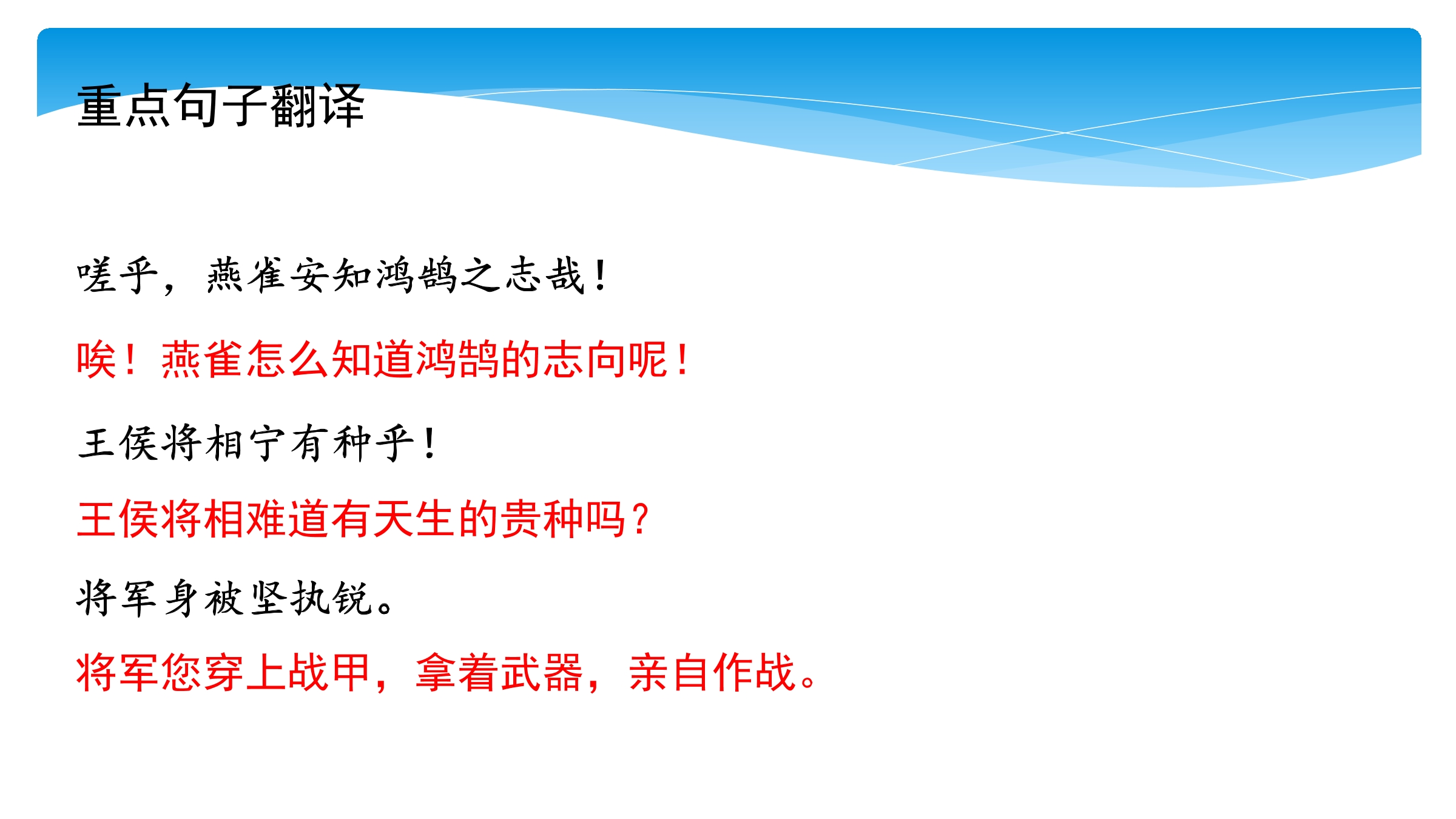 重点句子翻译

嗟乎，燕雀安知鸿鹄之志哉！

唉！燕雀怎么知道鸿鹄的志向呢！

王侯将相宁有种乎！

王侯将相难道有天生的贵种吗？

将军身被坚执锐。

将军您穿上战甲，拿着武器，亲自作战。